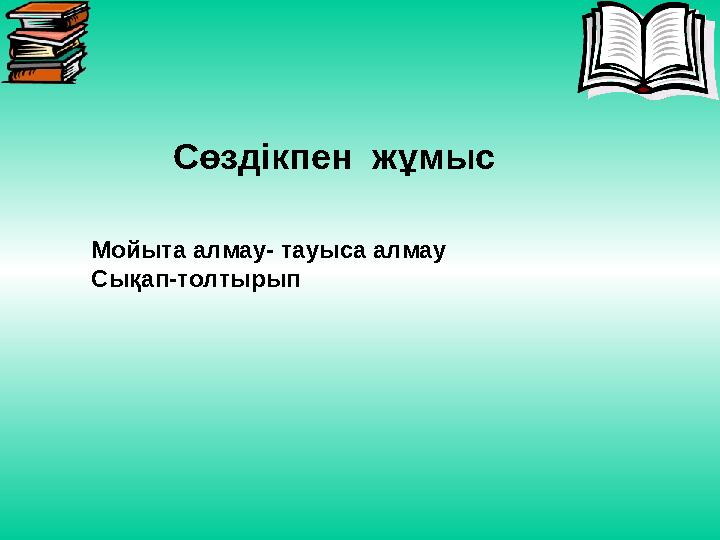 Сөздікпен жұмыс

Мойыта алмау- тауыса алмау
Сықап-толтырып